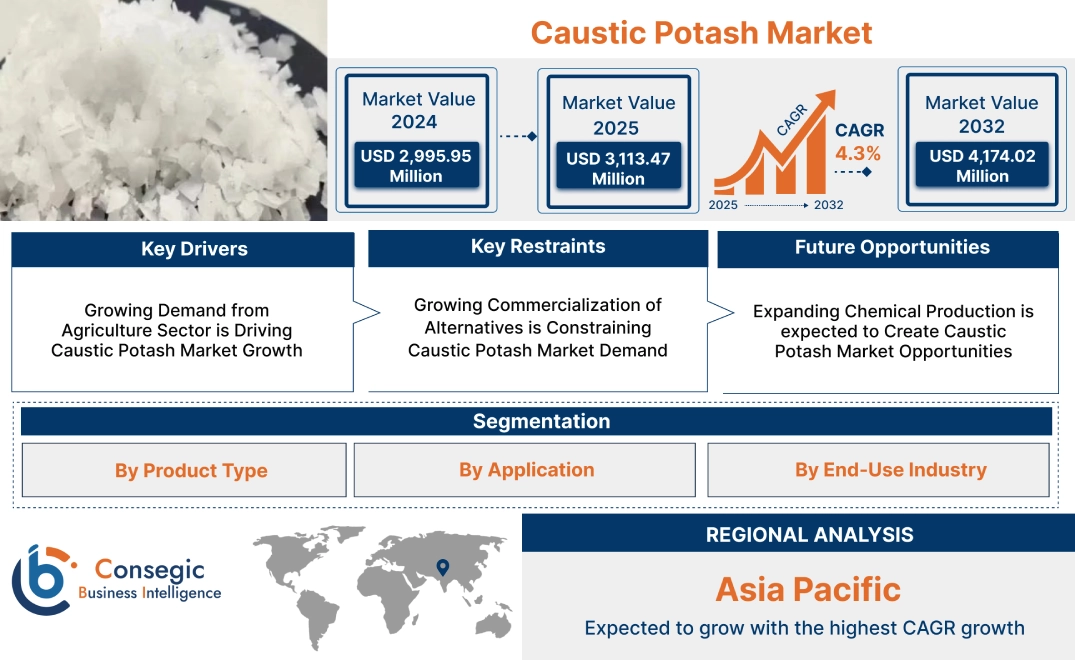 Caustic Potash Market

Market Value 2024
USD 2,995.95 Million

Market Value 2025
USD 3,113.47 Million

CAGR
CAGR 4.3%
2025 2032

Market Value 2032
USD 4,174.02 Million

Key Drivers
Growing Demand from Agriculture Sector is Driving Caustic Potash Market Growth

Key Restraints
Growing Commercialization of Alternatives is Constraining Caustic Potash Market Demand

Future Opportunities
Expanding Chemical Production is expected to Create Caustic Potash Market Opportunities

Segmentation
By Product Type
By Application
By End-Use Industry

Consegic Business Intelligence

REGIONAL ANALYSIS
Asia Pacific
Expected to grow with the highest CAGR growth